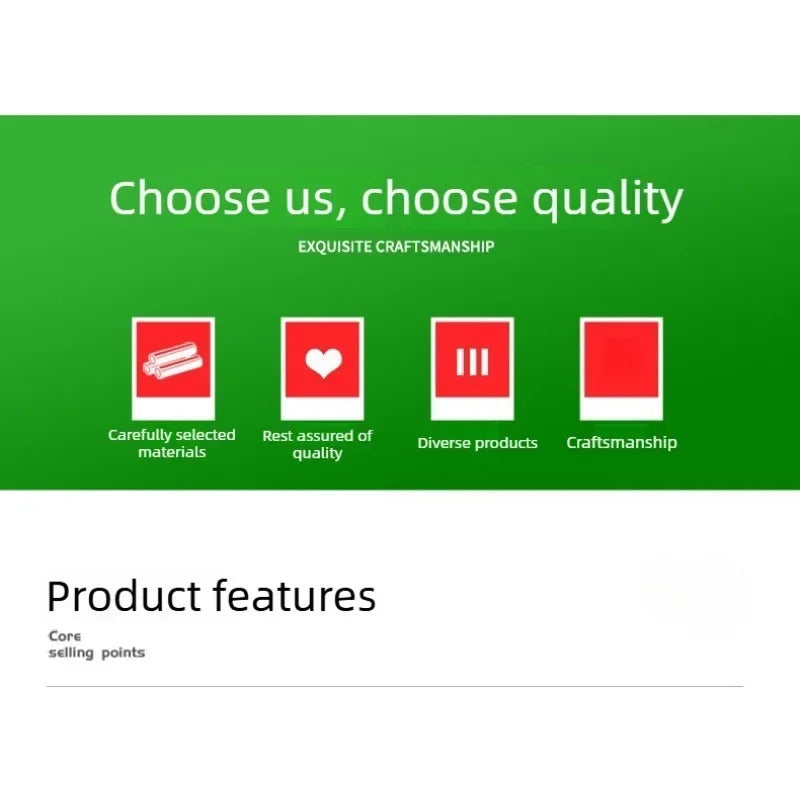 Choose us, choose quality

EXQUISITE CRAFTSMANSHIP

Carefully selected materials

Rest assured of quality

Diverse products

Craftsmanship

Product features

Core selling points